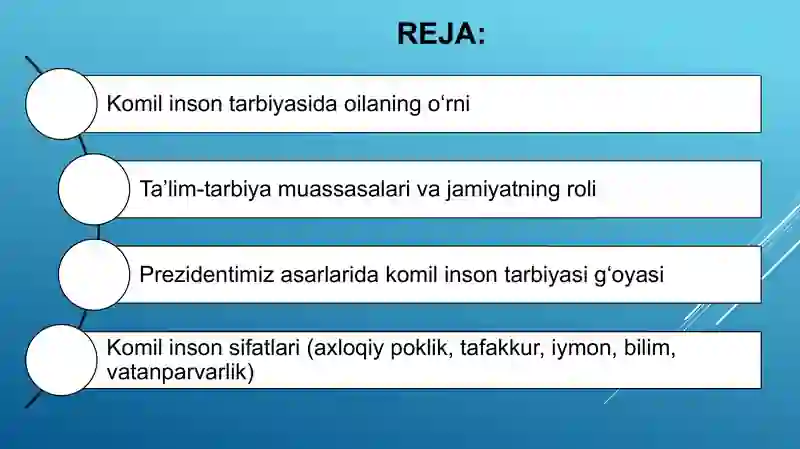 REJA:

Komil inson tarbiyasida oilaning o‘rni

Ta’lim-tarbiya muassasalari va jamiyatning roli

Prezidentimiz asarlarida komil inson tarbiyasi g‘oyasi

Komil inson sifatlari (axloqiy poklik, tafakkur, iymon, bilim, vatanparvarlik)